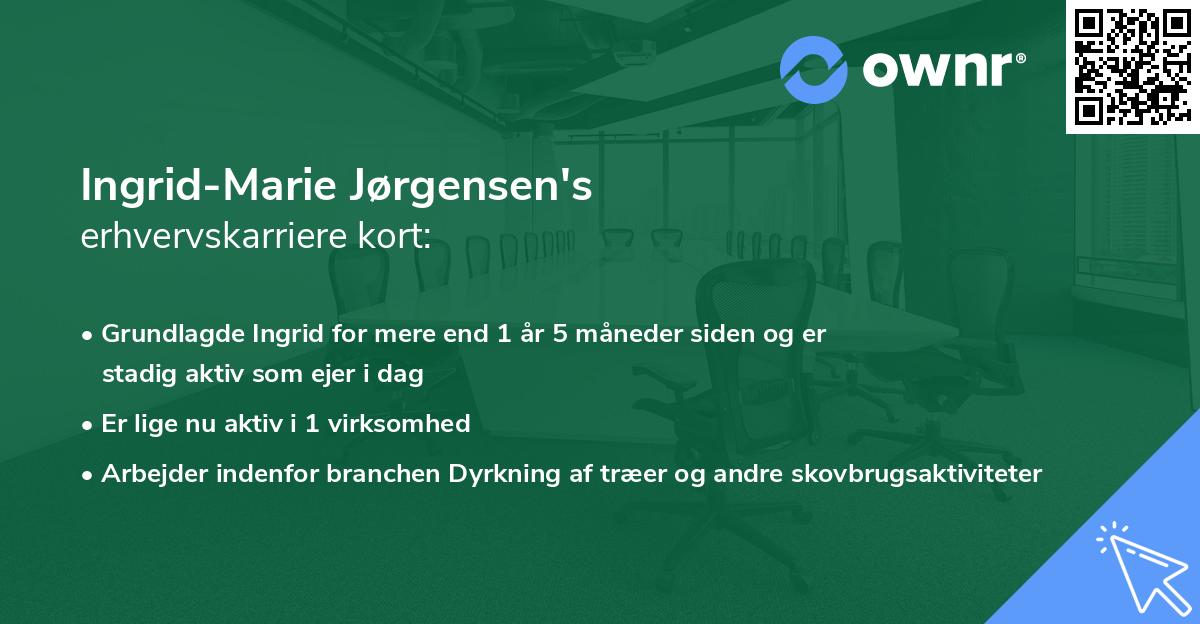 ownr®

Ingrid-Marie Jørgensen's
erhvervskarriere kort:

• Grundlagde Ingrid for mere end 1 år 5 måneder siden og er stadig aktiv som ejer i dag
• Er lige nu aktiv i 1 virksomhed
• Arbejder indenfor branchen Dyrkning af træer og andre skovbrugsaktiviteter